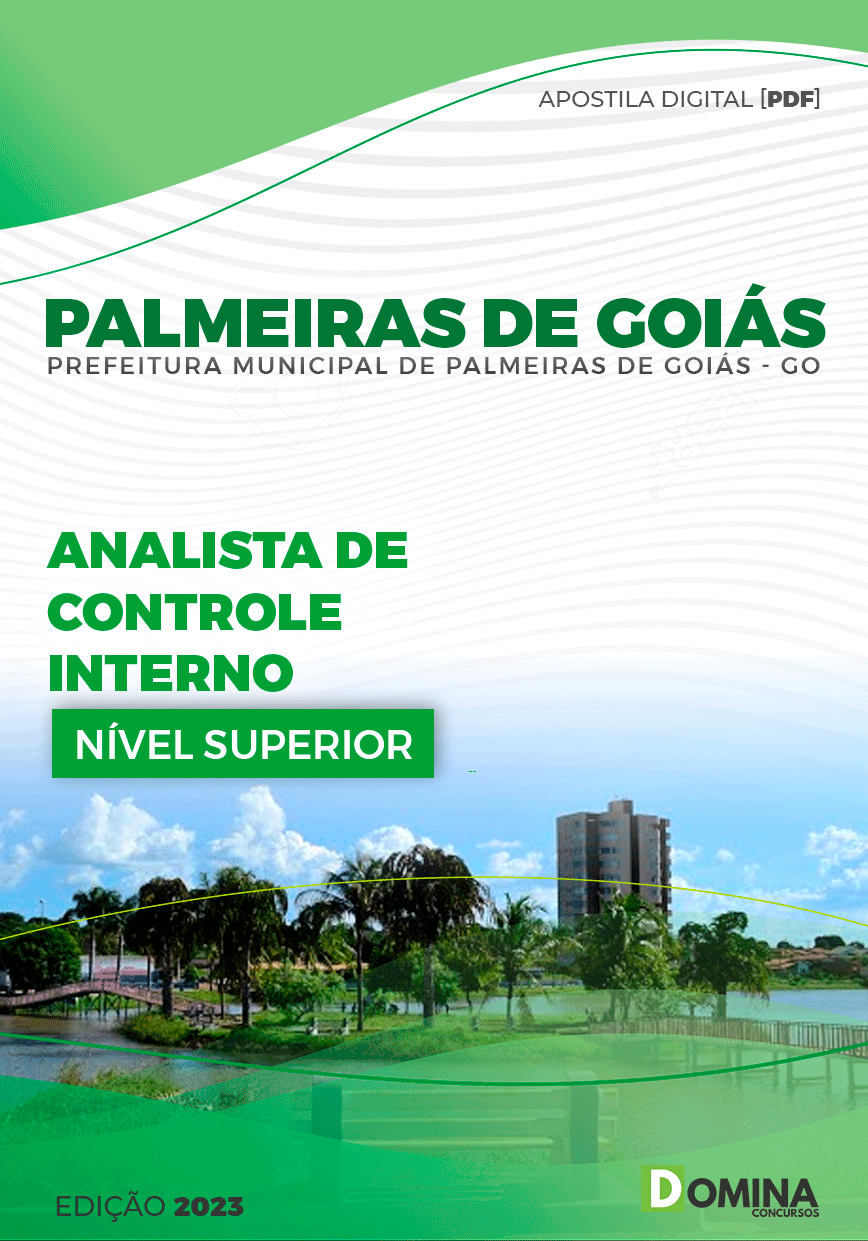 APOSTILA DIGITAL [PDF]

PALMEIRAS DE GOIÁS

PREFEITURA MUNICIPAL DE PALMEIRAS DE GOIÁS - GO

ANALISTA DE CONTROLE INTERNO

NÍVEL SUPERIOR

EDIÇÃO 2023

DOMINA CONCURSOS